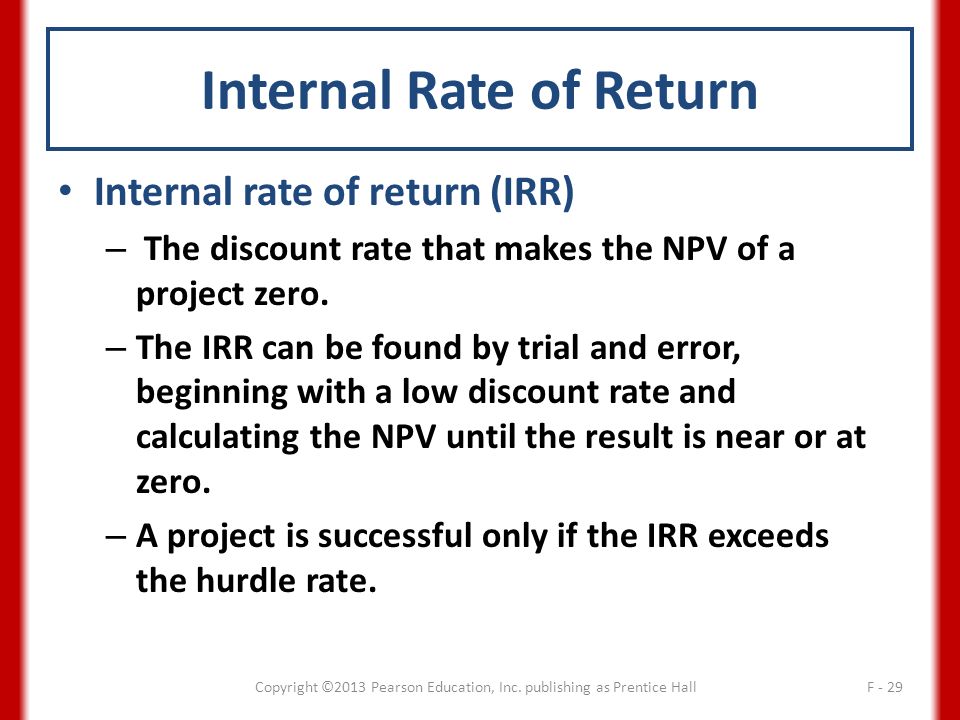 Internal Rate of Return

• Internal rate of return (IRR)
– The discount rate that makes the NPV of a project zero.
– The IRR can be found by trial and error, beginning with a low discount rate and calculating the NPV until the result is near or at zero.
– A project is successful only if the IRR exceeds the hurdle rate.

Copyright ©2013 Pearson Education, Inc. publishing as Prentice Hall

F - 29